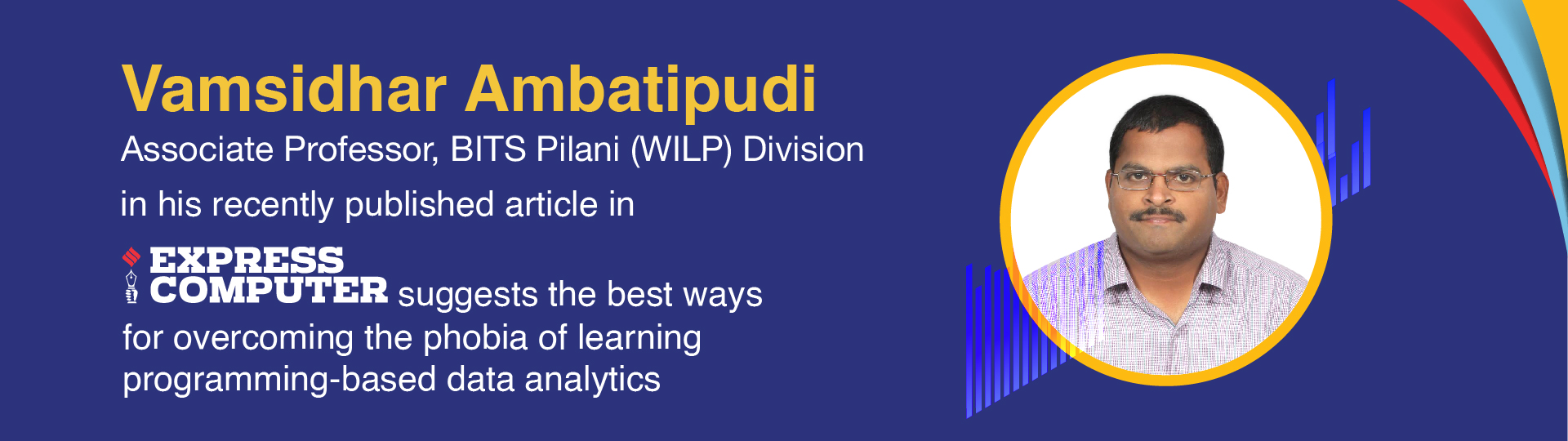 Vamsidhar Ambatipudi

Associate Professor, BITS Pilani (WILP) Division

in his recently published article in

EXPRESS COMPUTER suggests the best ways for overcoming the phobia of learning programming-based data analytics